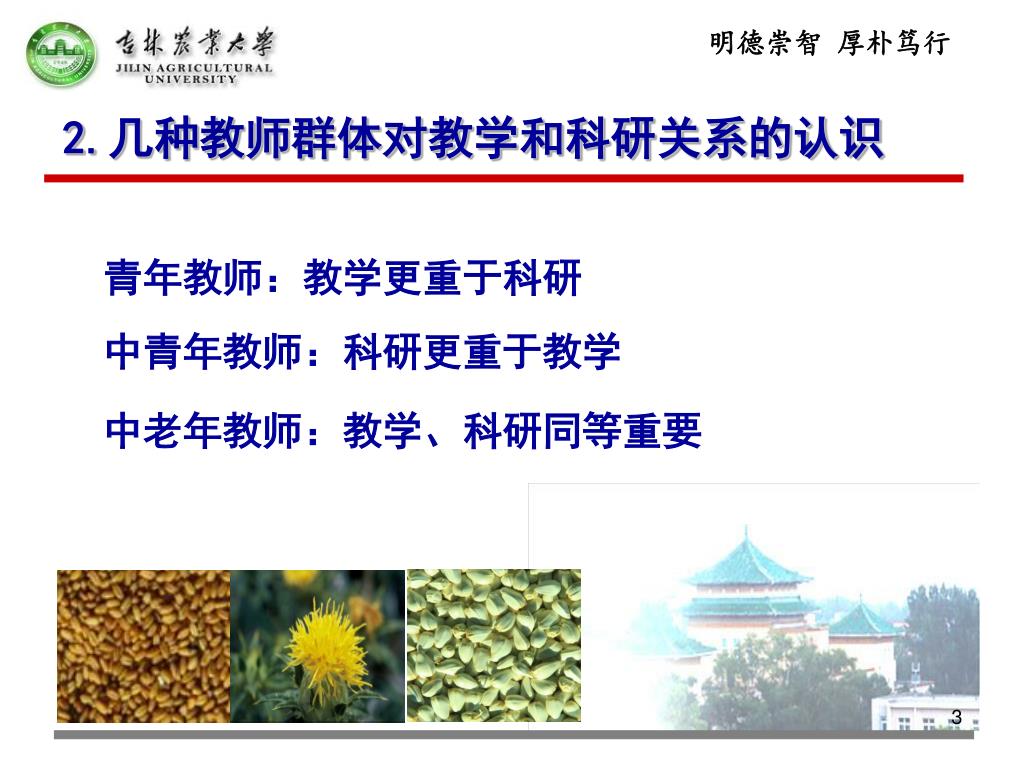 吉林农业大学
JILIN AGRICULTURAL UNIVERSITY

明德崇智 厚朴笃行

2. 几种教师群体对教学和科研关系的认识

青年教师：教学更重于科研

中青年教师：科研更重于教学

中老年教师：教学、科研同等重要

3